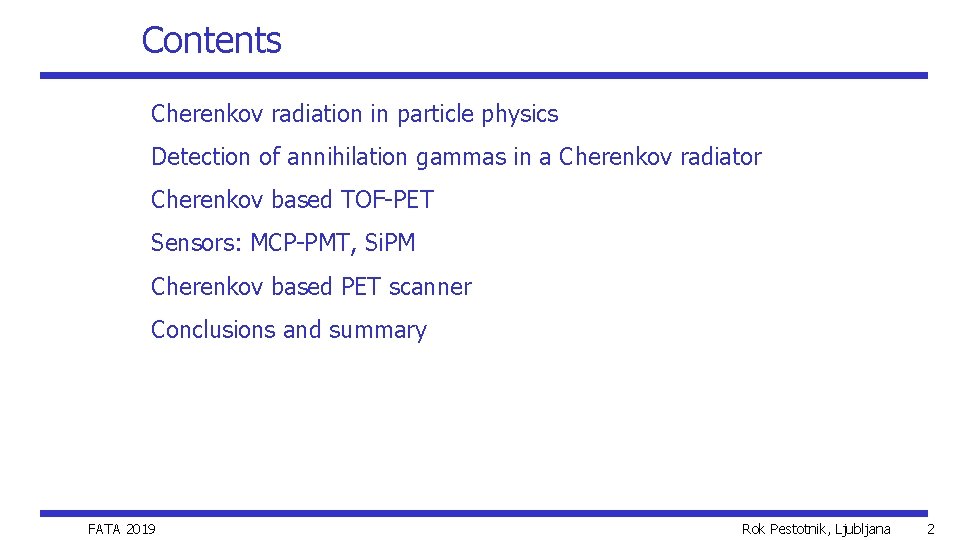 Contents

Cherenkov radiation in particle physics

Detection of annihilation gammas in a Cherenkov radiator

Cherenkov based TOF-PET

Sensors: MCP-PMT, SiPM

Cherenkov based PET scanner

Conclusions and summary

FATA 2019

Rok Pestotnik, Ljubljana

2